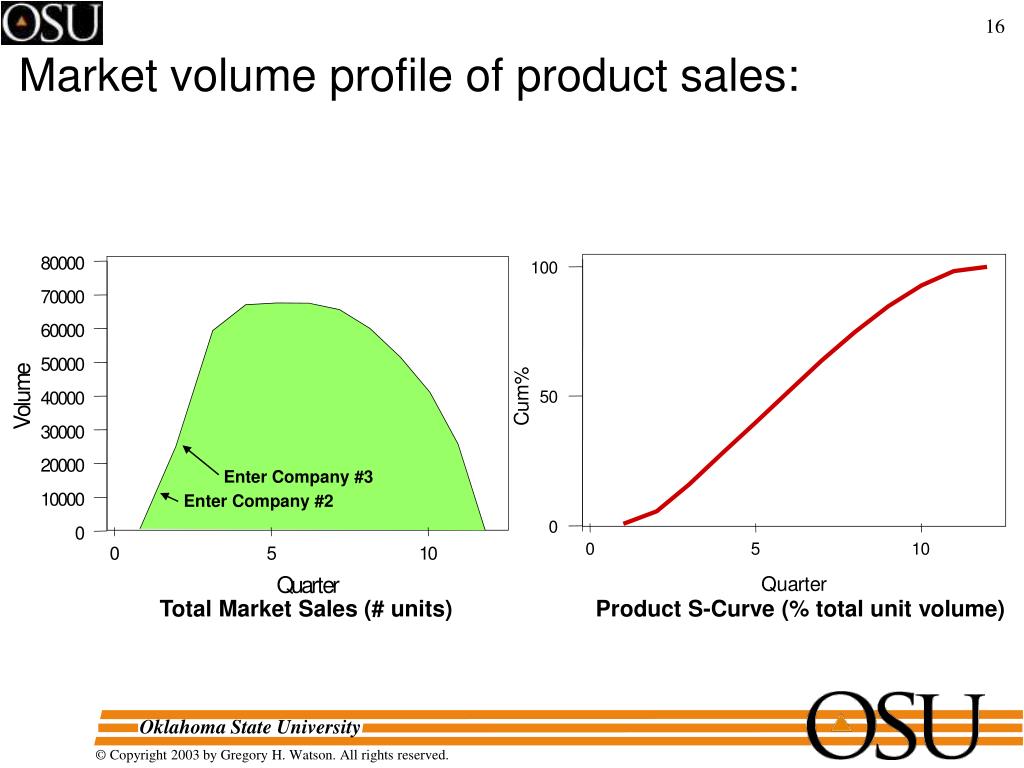 OSU

16

Market volume profile of product sales:

80000
70000
60000
50000
40000
30000
20000
10000
0

Volume

Enter Company #3
Enter Company #2

0 5 10

Quarter

Total Market Sales (# units)

100

50

0

Cum%

0 5 10

Quarter

Product S-Curve (% total unit volume)

Oklahoma State University

OSU

© Copyright 2003 by Gregory H. Watson. All rights reserved.